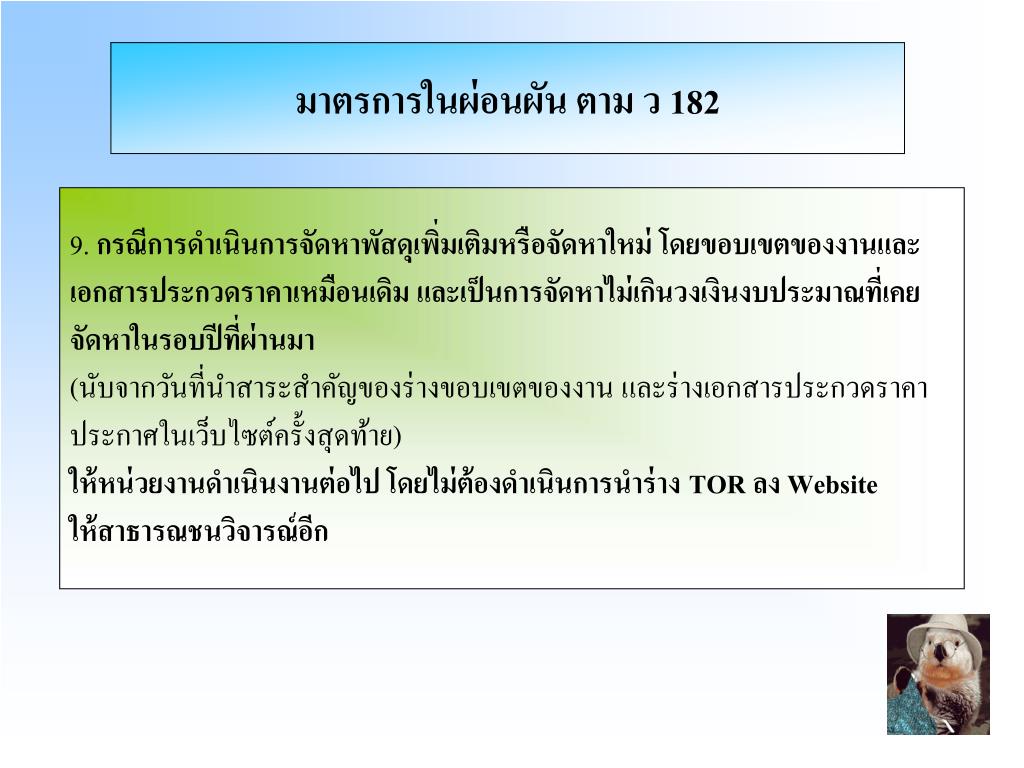 มาตรการในผ่อนผัน ตาม ว 182

9. กรณีการดำเนินการจัดหาพัสดุเพิ่มเติมหรือจัดหาใหม่ โดยขอบเขตของงานและเอกสารประกวดราคาเหมือนเดิม และเป็นการจัดหาไม่เกินวงเงินงบประมาณที่เคยจัดหาในรอบปีที่ผ่านมา
(นับจากวันที่นำสาระสำคัญของร่างขอบเขตของงาน และร่างเอกสารประกวดราคาประกาศในเว็บไซต์ครั้งสุดท้าย)
ให้หน่วยงานดำเนินงานต่อไป โดยไม่ต้องดำเนินการนำร่าง TOR ลง Website ให้สาธารณชนวิจารณ์อีก